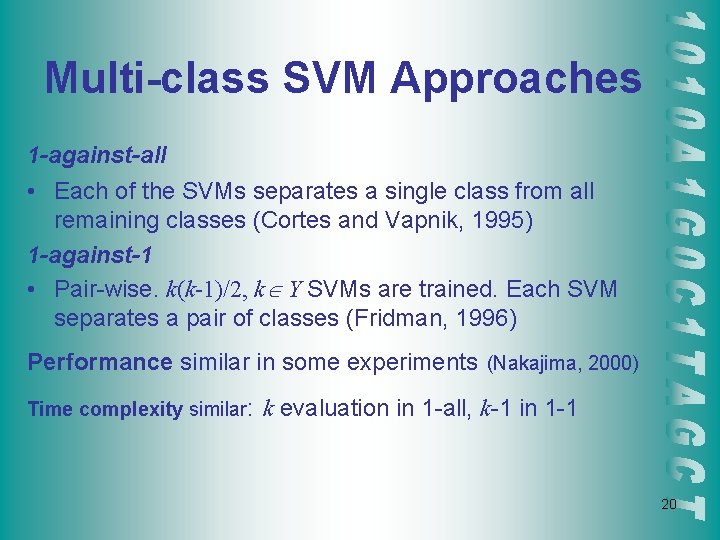 Multi-class SVM Approaches

1-against-all

• Each of the SVMs separates a single class from all remaining classes (Cortes and Vapnik, 1995)

1-against-1

• Pair-wise. $k(k-1)/2, k \in Y$ SVMs are trained. Each SVM separates a pair of classes (Fridman, 1996)

Performance similar in some experiments (Nakajima, 2000)

Time complexity similar: $k$ evaluation in 1-all, $k$-1 in 1-1

1010A1G0C1TAGCT

20